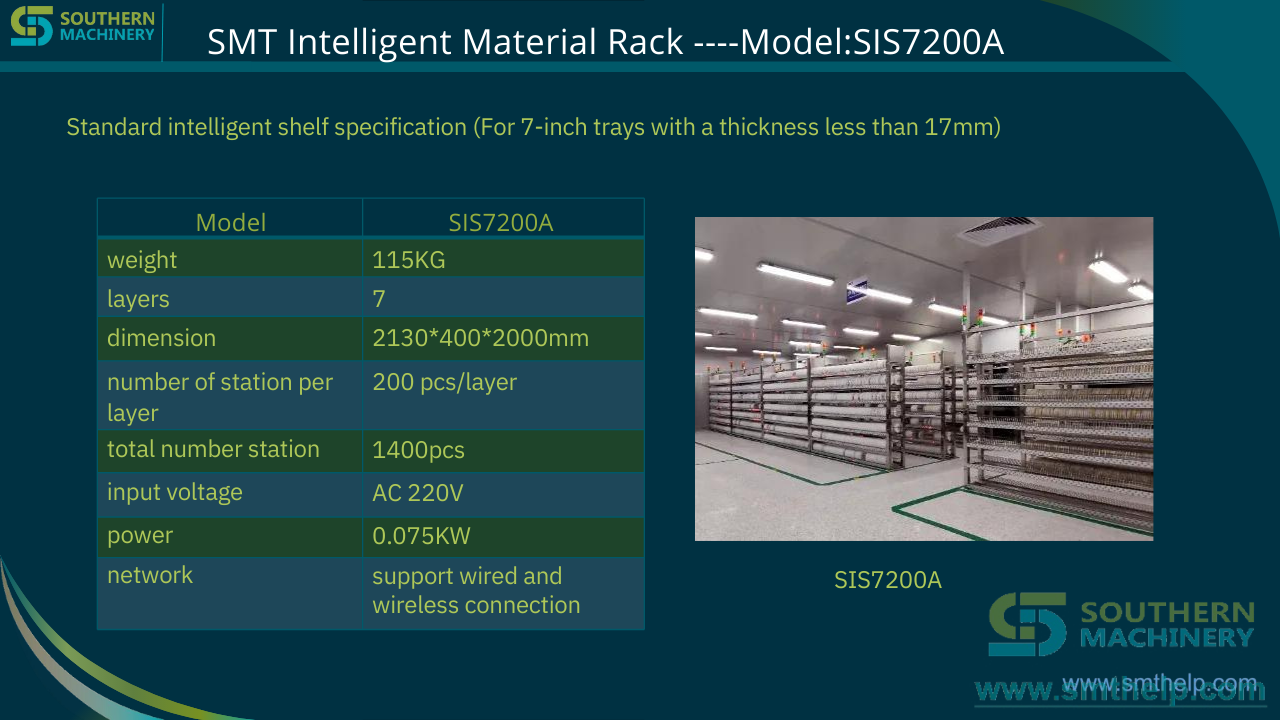 SOUTHERN MACHINERY

SMT Intelligent Material Rack ----Model:SIS7200A

Standard intelligent shelf specification (For 7-inch trays with a thickness less than 17mm)

| Model | SIS7200A |
|---|---|
| weight | 115KG |
| layers | 7 |
| dimension | 2130*400*2000mm |
| number of station per layer | 200 pcs/layer |
| total number station | 1400pcs |
| input voltage | AC 220V |
| power | 0.075KW |
| network | support wired and wireless connection |

SIS7200A

SOUTHERN MACHINERY

www.smthelp.com

www.smthelp.com